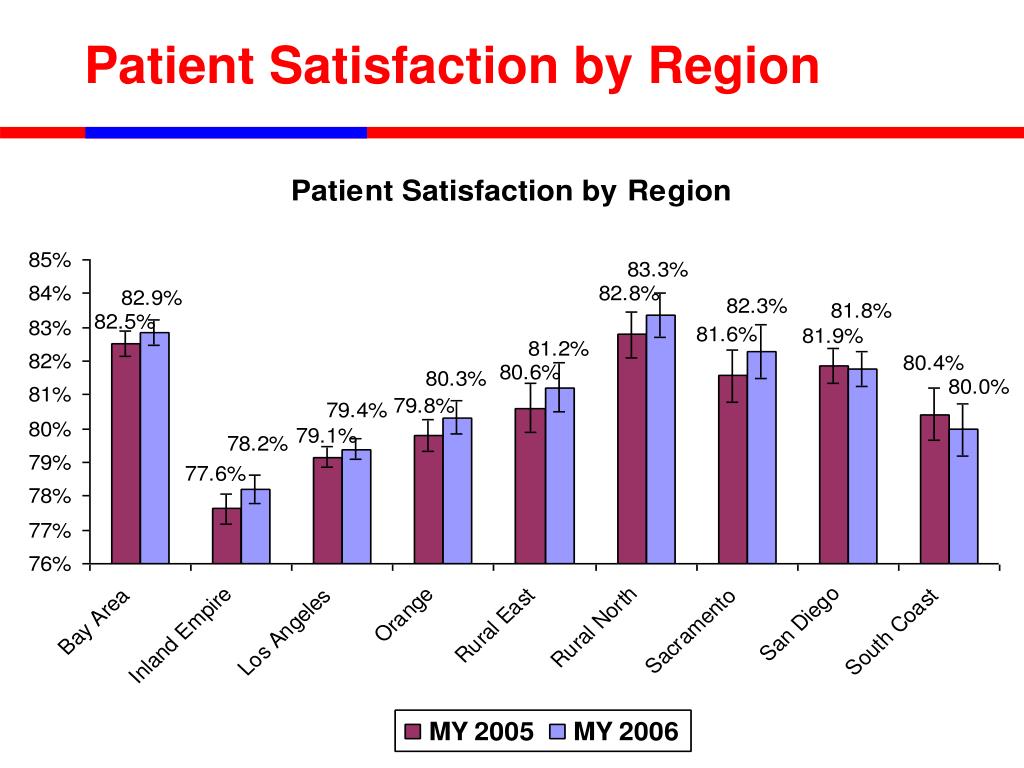 Patient Satisfaction by Region

Patient Satisfaction by Region

85%
84%
83%
82%
81%
80%
79%
78%
77%
76%

82.5%
82.9%
77.6%
78.2%
79.1%
79.4%
79.8%
80.3%
80.6%
81.2%
82.8%
83.3%
81.6%
82.3%
81.9%
81.8%
80.4%
80.0%

Bay Area
Inland Empire
Los Angeles
Orange
Rural East
Rural North
Sacramento
San Diego
South Coast

MY 2005
MY 2006